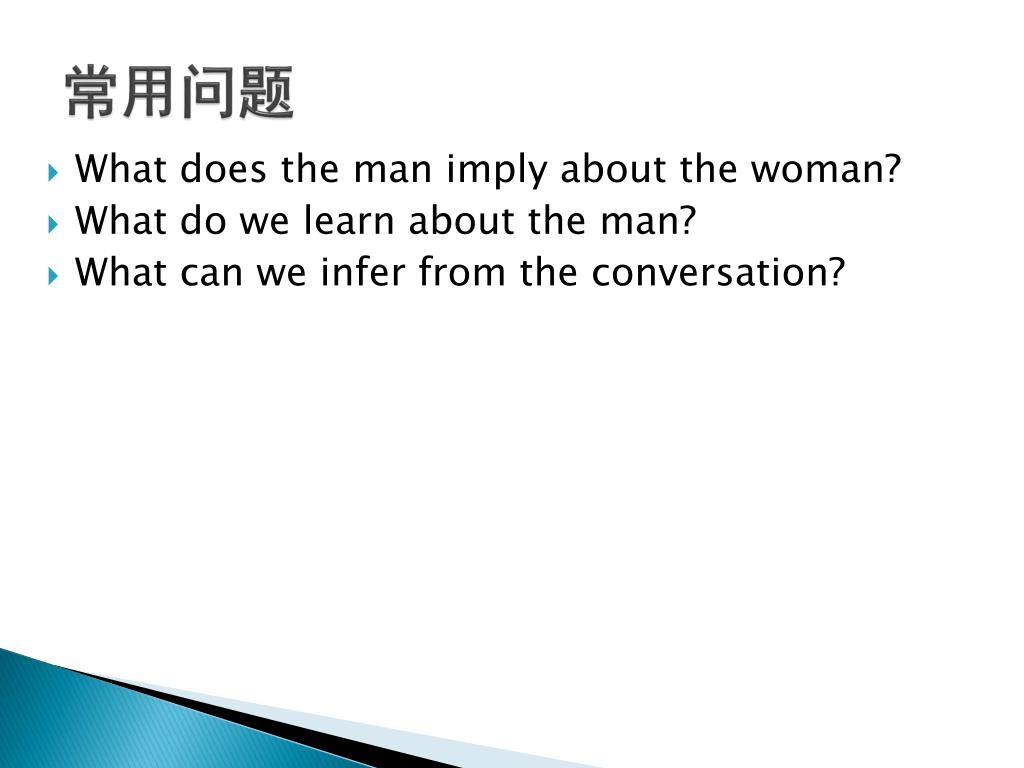 常用问题

What does the man imply about the woman?
What do we learn about the man?
What can we infer from the conversation?